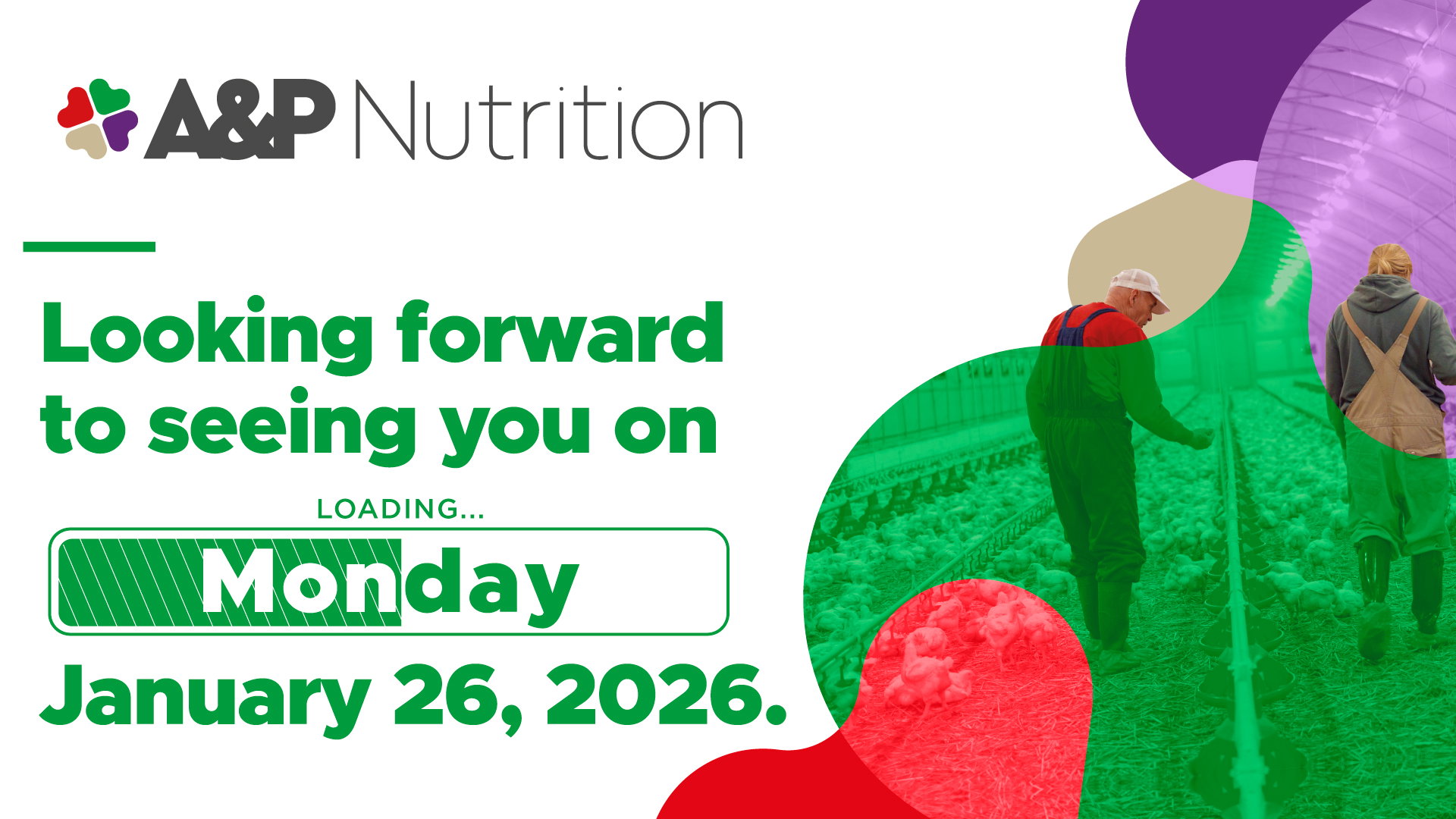 A&P Nutrition

Looking forward to seeing you on

LOADING...

Monday

January 26, 2026.